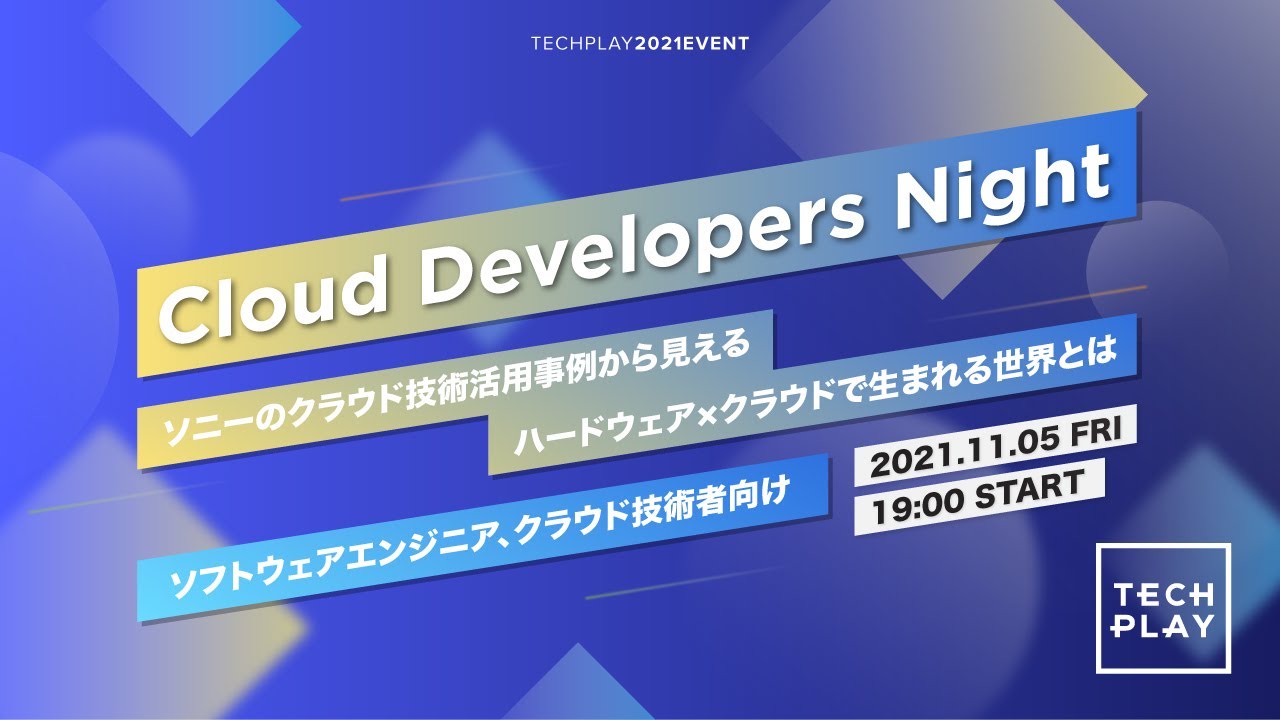 TECHPLAY2021EVENT

Cloud Developers Night

ソニーのクラウド技術活用事例から見える
ハードウェア×クラウドで生まれる世界とは

ソフトウェアエンジニア、クラウド技術者向け

2021.11.05 FRI
19:00 START

TECH
PLAY